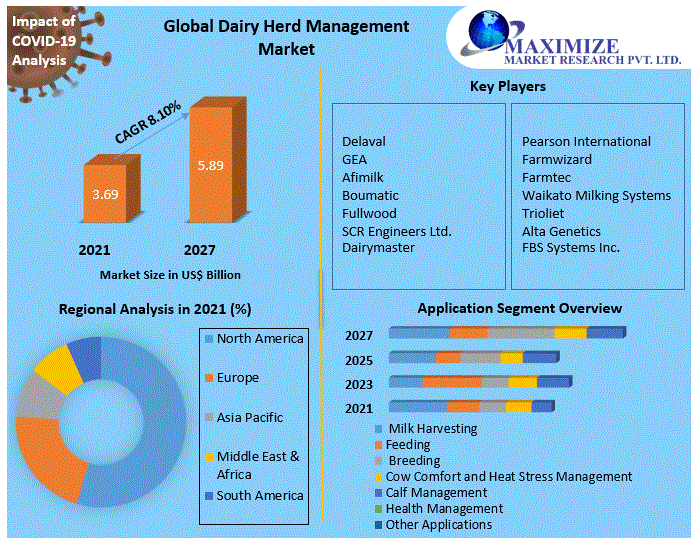 Impact of COVID-19 Analysis

Global Dairy Herd Management Market

MAXIMIZE
MARKET RESEARCH PVT. LTD.

CAGR 8.10%

3.69

5.89

2021

2027

Market Size in US$ Billion

Key Players

Delaval
GEA
Afimilk
Boumatic
Fullwood
SCR Engineers Ltd.
Dairymaster

Pearson International
Farmwizard
Farmtec
Waikato Milking Systems
Trioliet
Alta Genetics
FBS Systems Inc.

Regional Analysis in 2021 (%)

North America
Europe
Asia Pacific
Middle East & Africa
South America

Application Segment Overview

2027
2025
2023
2021

Milk Harvesting
Feeding
Breeding
Cow Comfort and Heat Stress Management
Calf Management
Health Management
Other Applications